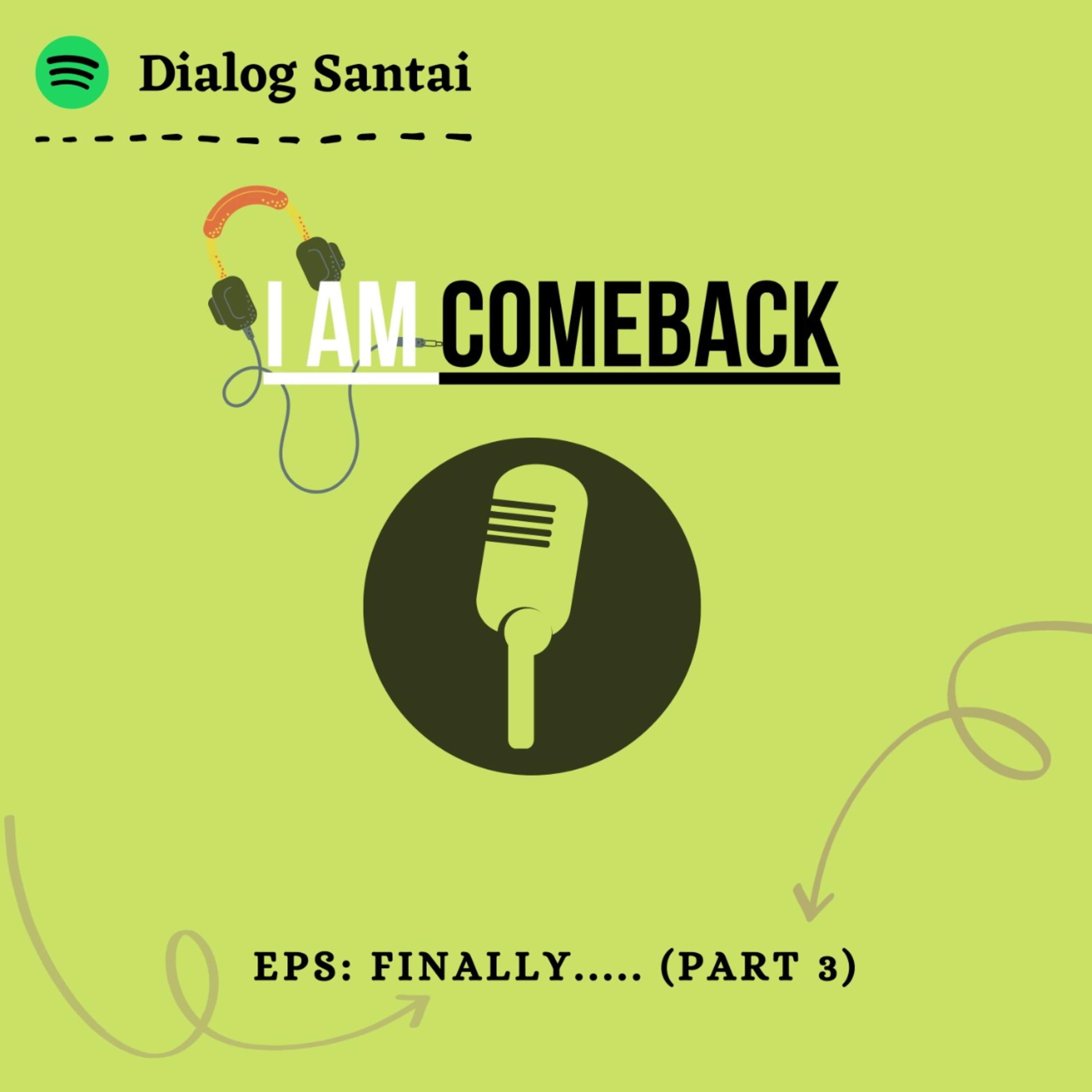 Dialog Santai

I AM COMEBACK

EPS: FINALLY..... (PART 3)